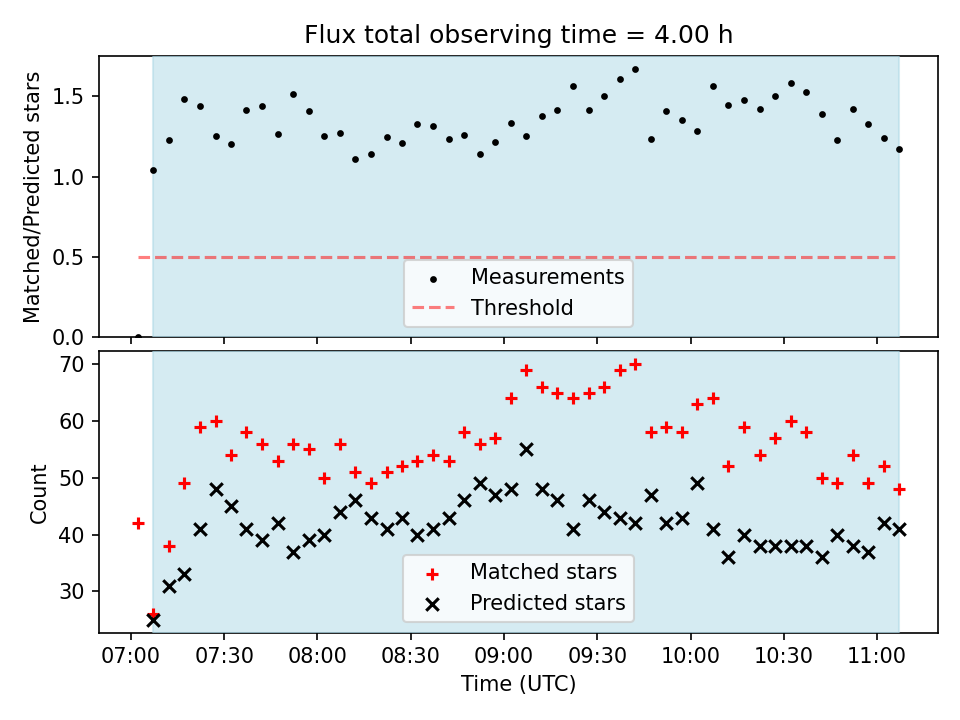 Flux total observing time = 4.00 h

Matched/Predicted stars

1.5
1.0
0.5
0.0

Measurements
Threshold

Count

70
60
50
40
30

Matched stars
Predicted stars

07:00
07:30
08:00
08:30
09:00
09:30
10:00
10:30
11:00

Time (UTC)